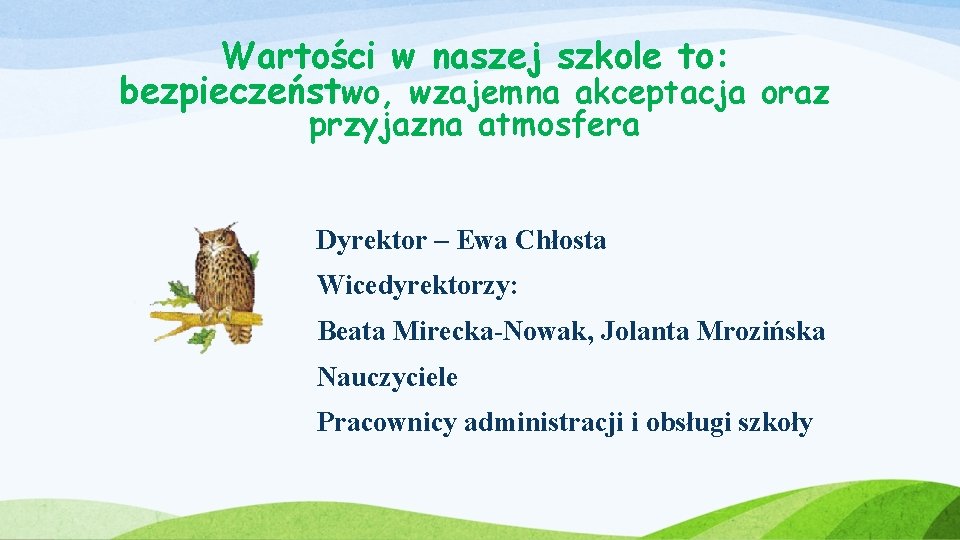 Wartości w naszej szkole to: bezpieczeństwo, wzajemna akceptacja oraz przyjazna atmosfera

Dyrektor – Ewa Chłosta

Wicedyrektorzy:

Beata Mirecka-Nowak, Jolanta Mrozińska

Nauczyciele

Pracownicy administracji i obsługi szkoły